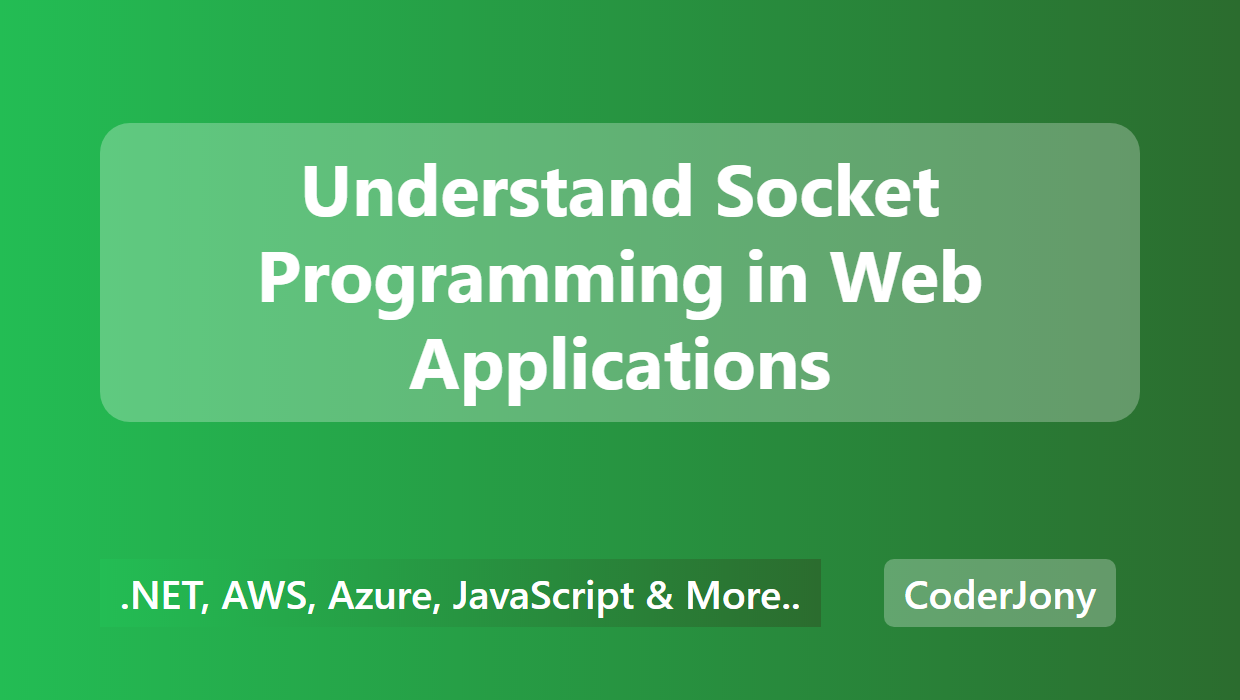 Understand Socket Programming in Web Applications

.NET, AWS, Azure, JavaScript & More..

CoderJony